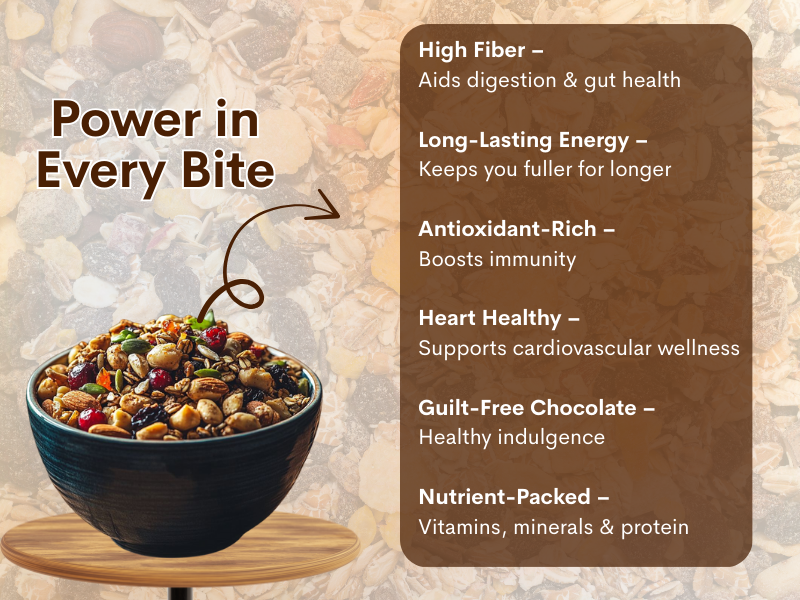 Power in Every Bite

High Fiber –
Aids digestion & gut health

Long-Lasting Energy –
Keeps you fuller for longer

Antioxidant-Rich –
Boosts immunity

Heart Healthy –
Supports cardiovascular wellness

Guilt-Free Chocolate –
Healthy indulgence

Nutrient-Packed –
Vitamins, minerals & protein